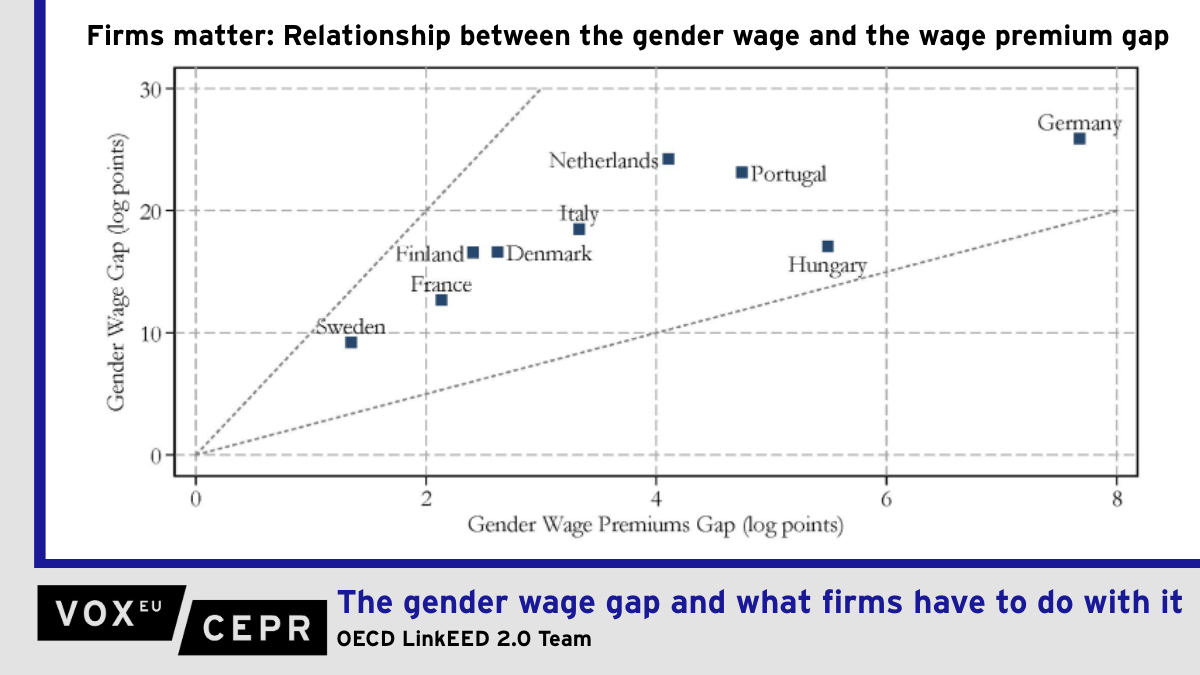 Firms matter: Relationship between the gender wage and the wage premium gap

Gender Wage Gap (log points)

30
20
10
0

Germany
Netherlands
Portugal
Italy
Finland
Denmark
Hungary
France
Sweden

0
2
4
6
8

Gender Wage Premiums Gap (log points)

VOX EU
CEPR

The gender wage gap and what firms have to do with it

OECD LinkEED 2.0 Team